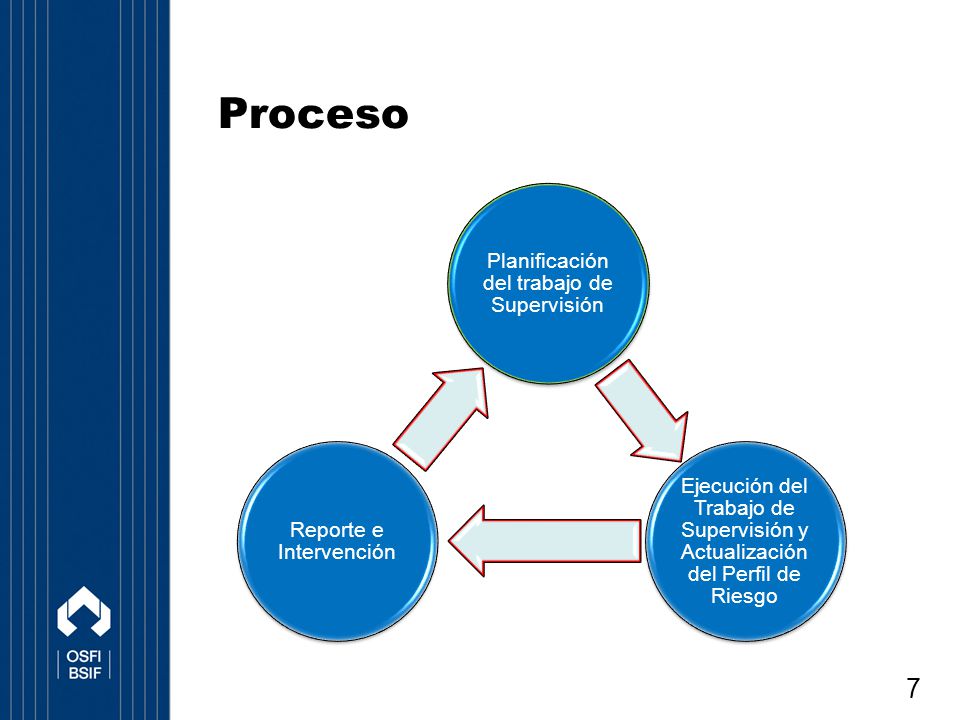 Proceso

Planificación del trabajo de Supervisión

Ejecución del Trabajo de Supervisión y Actualización del Perfil de Riesgo

Reporte e Intervención

OSFI
BSIF

7